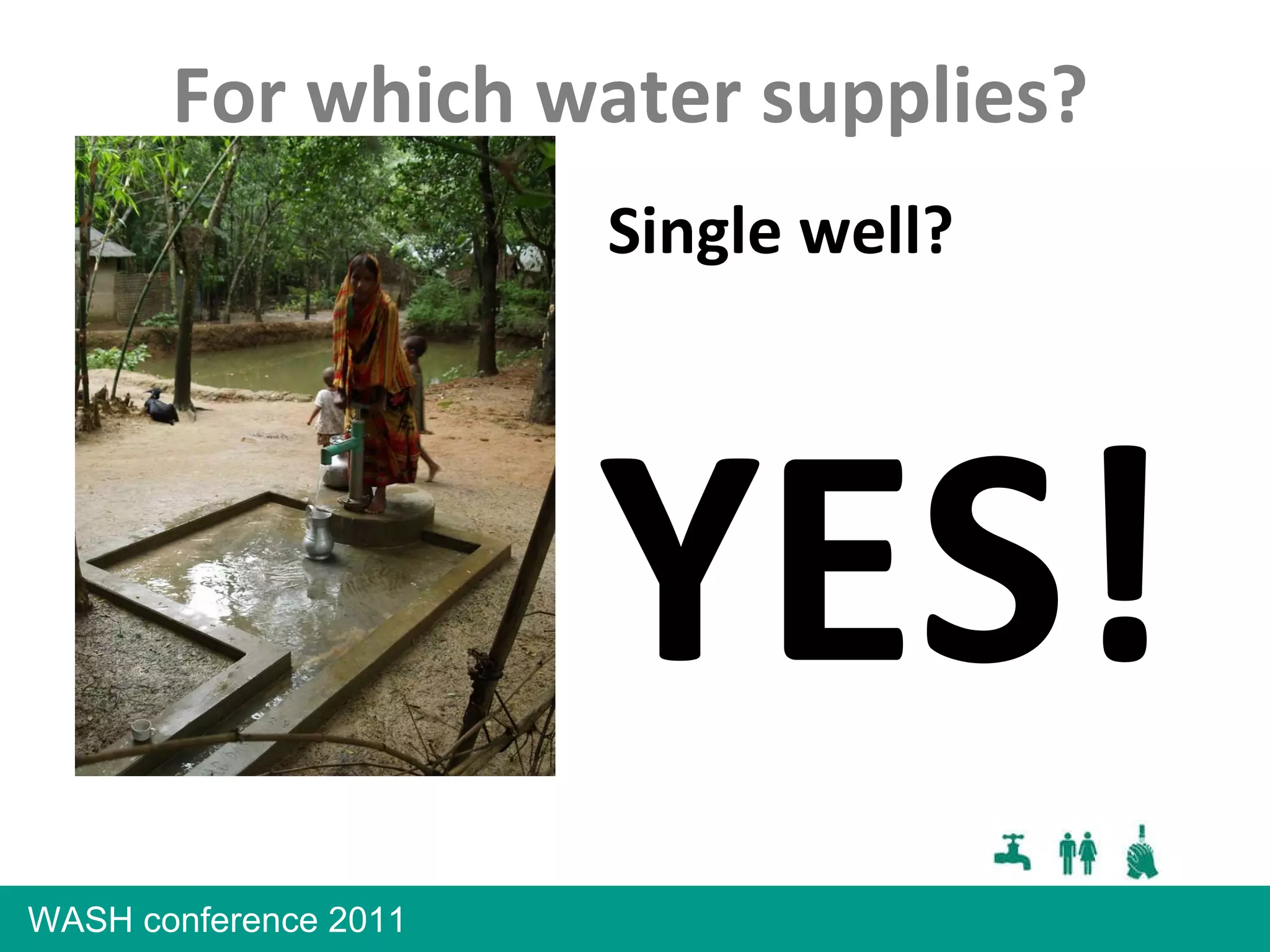 For which water supplies?

Single well?

YES!

WASH conference 2011